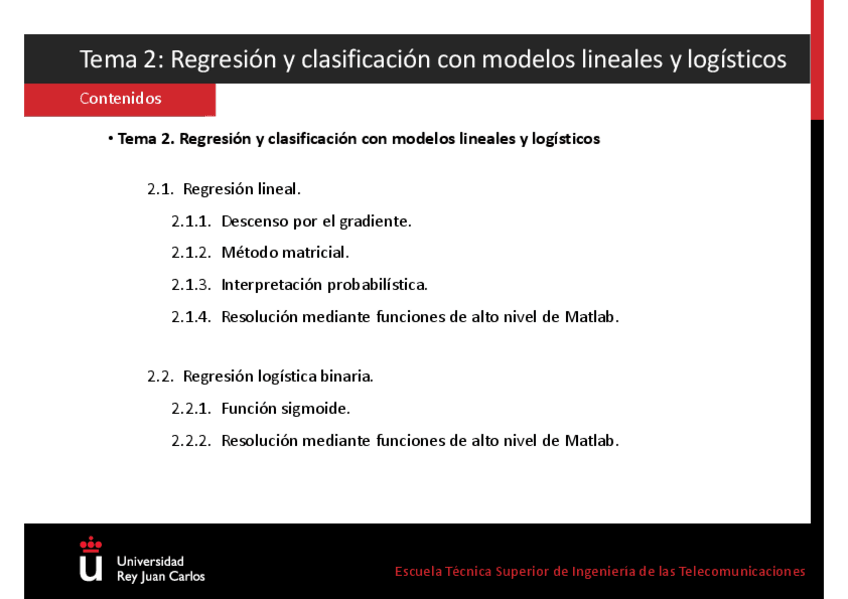 Tema 2: Regresión y clasificación con modelos lineales y logísticos

Contenidos

• Tema 2. Regresión y clasificación con modelos lineales y logísticos

2.1. Regresión lineal.

2.1.1. Descenso por el gradiente.

2.1.2. Método matricial.

2.1.3. Interpretación probabilística.

2.1.4. Resolución mediante funciones de alto nivel de Matlab.

2.2. Regresión logística binaria.

2.2.1. Función sigmoide.

2.2.2. Resolución mediante funciones de alto nivel de Matlab.

Universidad Rey Juan Carlos

Escuela Técnica Superior de Ingeniería de las Telecomunicaciones